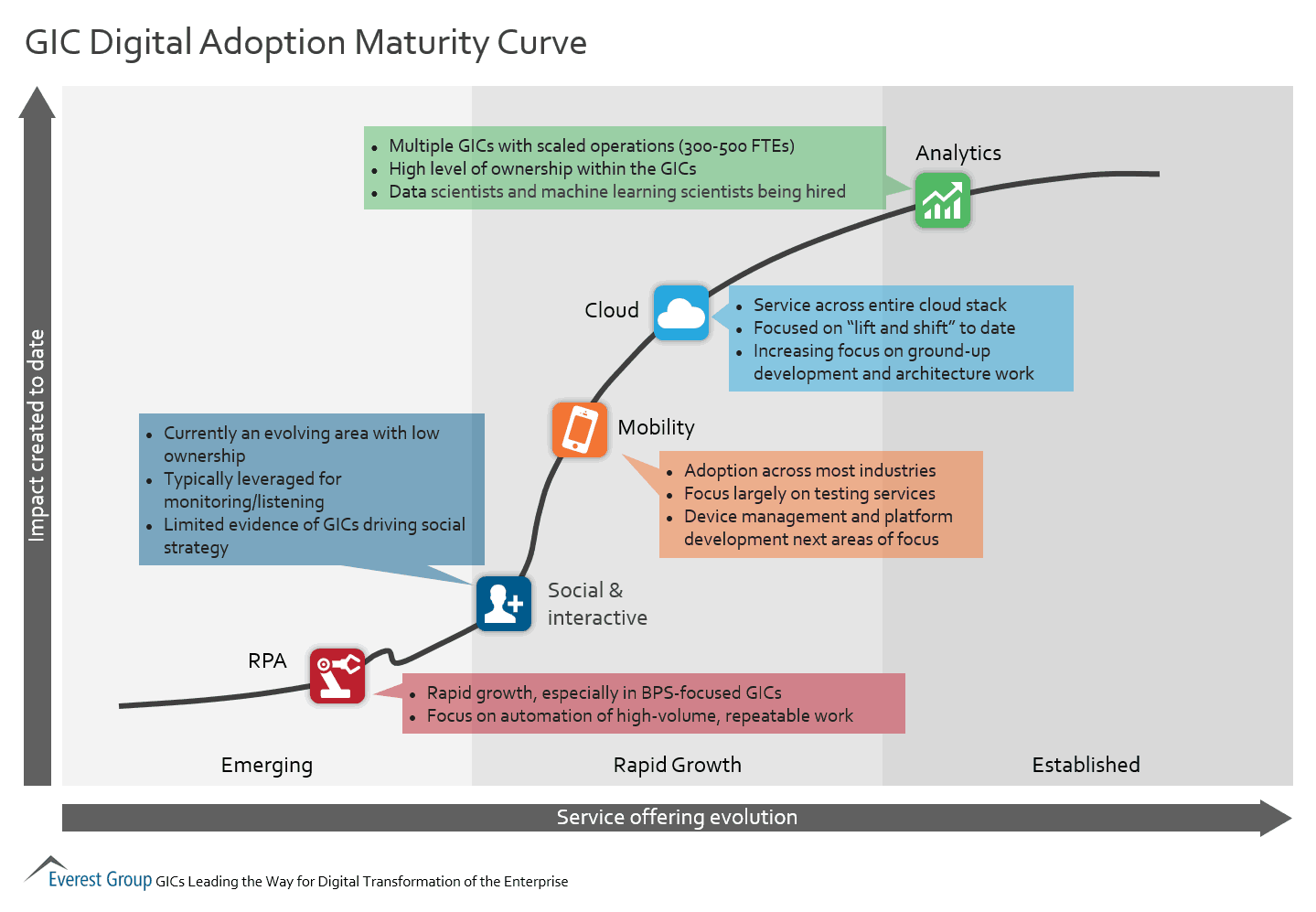 GIC Digital Adoption Maturity Curve

Impact created to date

- Multiple GICs with scaled operations (300-500 FTEs)
- High level of ownership within the GICs
- Data scientists and machine learning scientists being hired

Analytics

Cloud

- Service across entire cloud stack
- Focused on "lift and shift" to date
- Increasing focus on ground-up development and architecture work

- Currently an evolving area with low ownership
- Typically leveraged for monitoring/listening
- Limited evidence of GICs driving social strategy

Mobility

- Adoption across most industries
- Focus largely on testing services
- Device management and platform development next areas of focus

Social & interactive

RPA

- Rapid growth, especially in BPS-focused GICs
- Focus on automation of high-volume, repeatable work

Emerging

Rapid Growth

Established

Service offering evolution

Everest Group GICs Leading the Way for Digital Transformation of the Enterprise